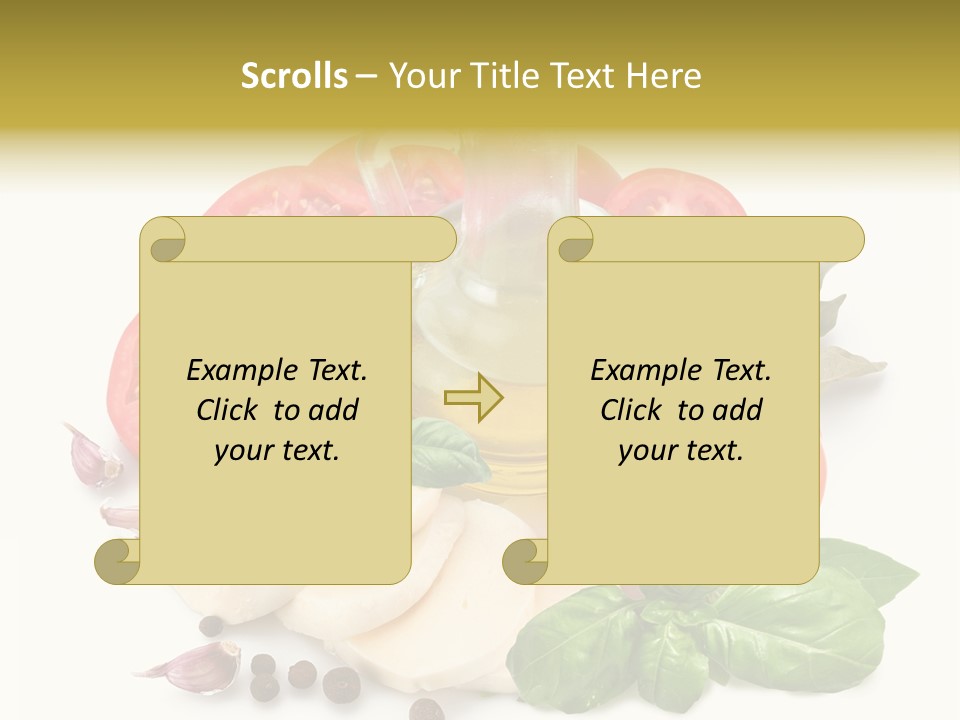 Scrolls – Your Title Text Here

Example Text. Click to add your text.

Example Text. Click to add your text.